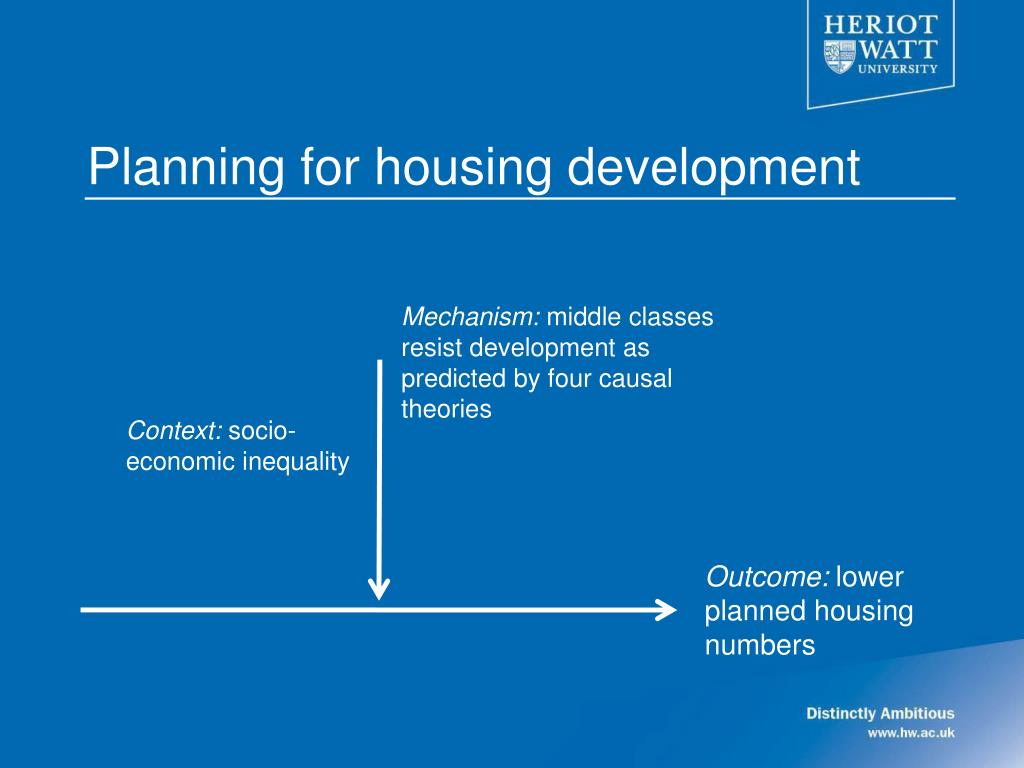 HERIOT
WATT
UNIVERSITY

Planning for housing development

Mechanism: middle classes resist development as predicted by four causal theories

Context: socio-economic inequality

Outcome: lower planned housing numbers

Distinctly Ambitious
www.hw.ac.uk